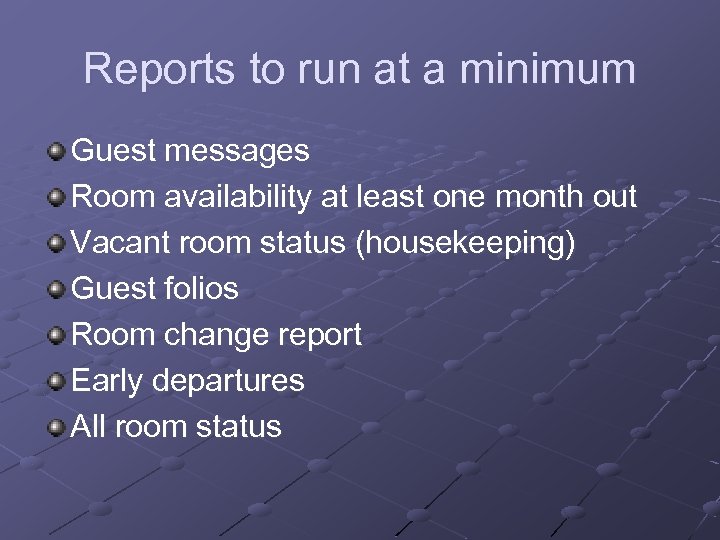 Reports to run at a minimum

Guest messages
Room availability at least one month out
Vacant room status (housekeeping)
Guest folios
Room change report
Early departures
All room status